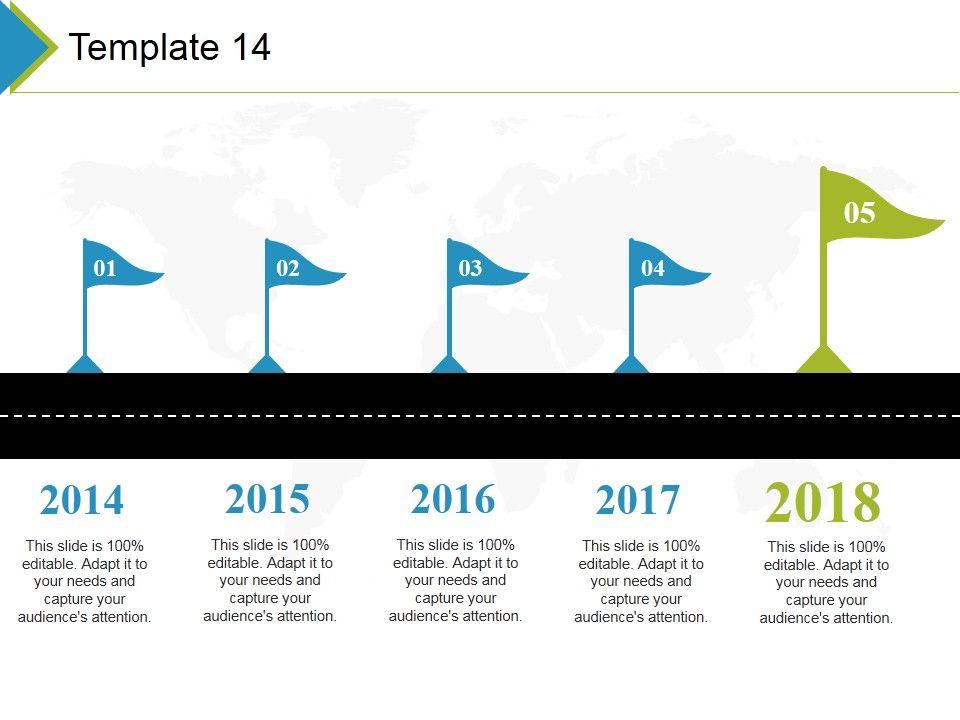 Template 14

01

02

03

04

05

2014

This slide is 100% editable. Adapt it to your needs and capture your audience's attention.

2015

This slide is 100% editable. Adapt it to your needs and capture your audience's attention.

2016

This slide is 100% editable. Adapt it to your needs and capture your audience's attention.

2017

This slide is 100% editable. Adapt it to your needs and capture your audience's attention.

2018

This slide is 100% editable. Adapt it to your needs and capture your audience's attention.